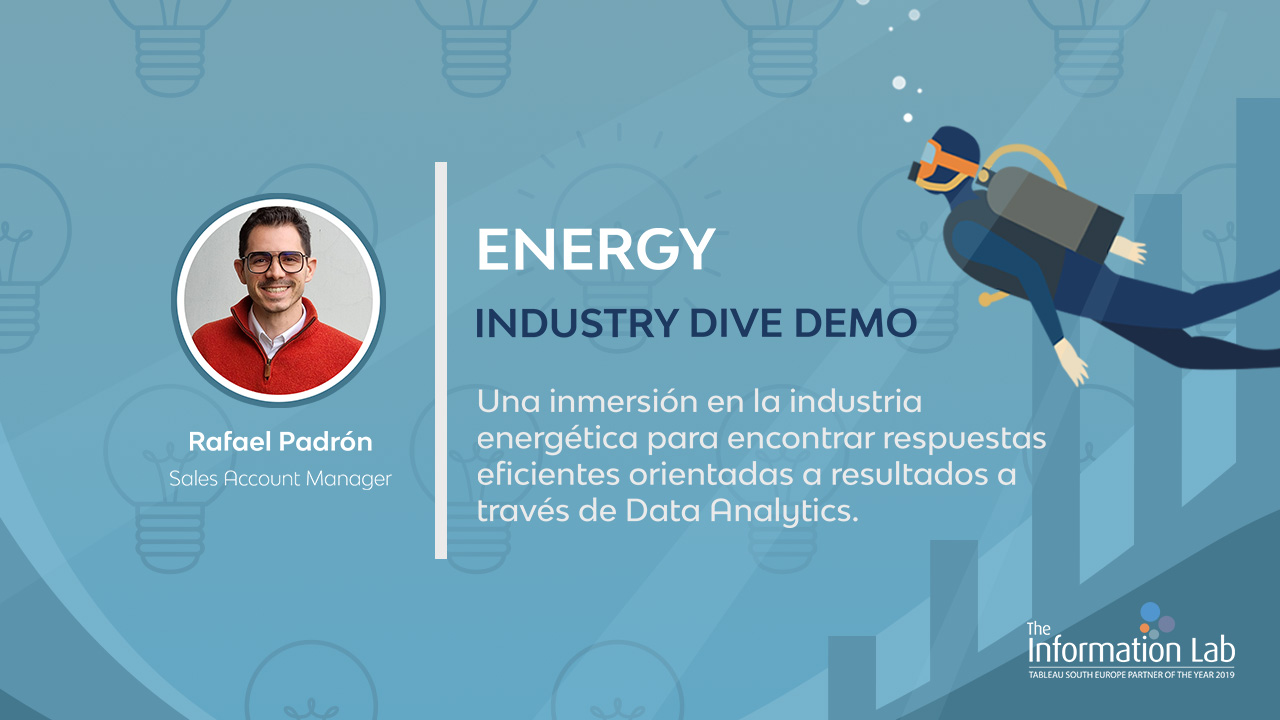 Rafael Padrón
Sales Account Manager

ENERGY

INDUSTRY DIVE DEMO

Una inmersión en la industria energética para encontrar respuestas eficientes orientadas a resultados a través de Data Analytics.

The Information Lab
TABLEAU SOUTH EUROPE PARTNER OF THE YEAR 2019